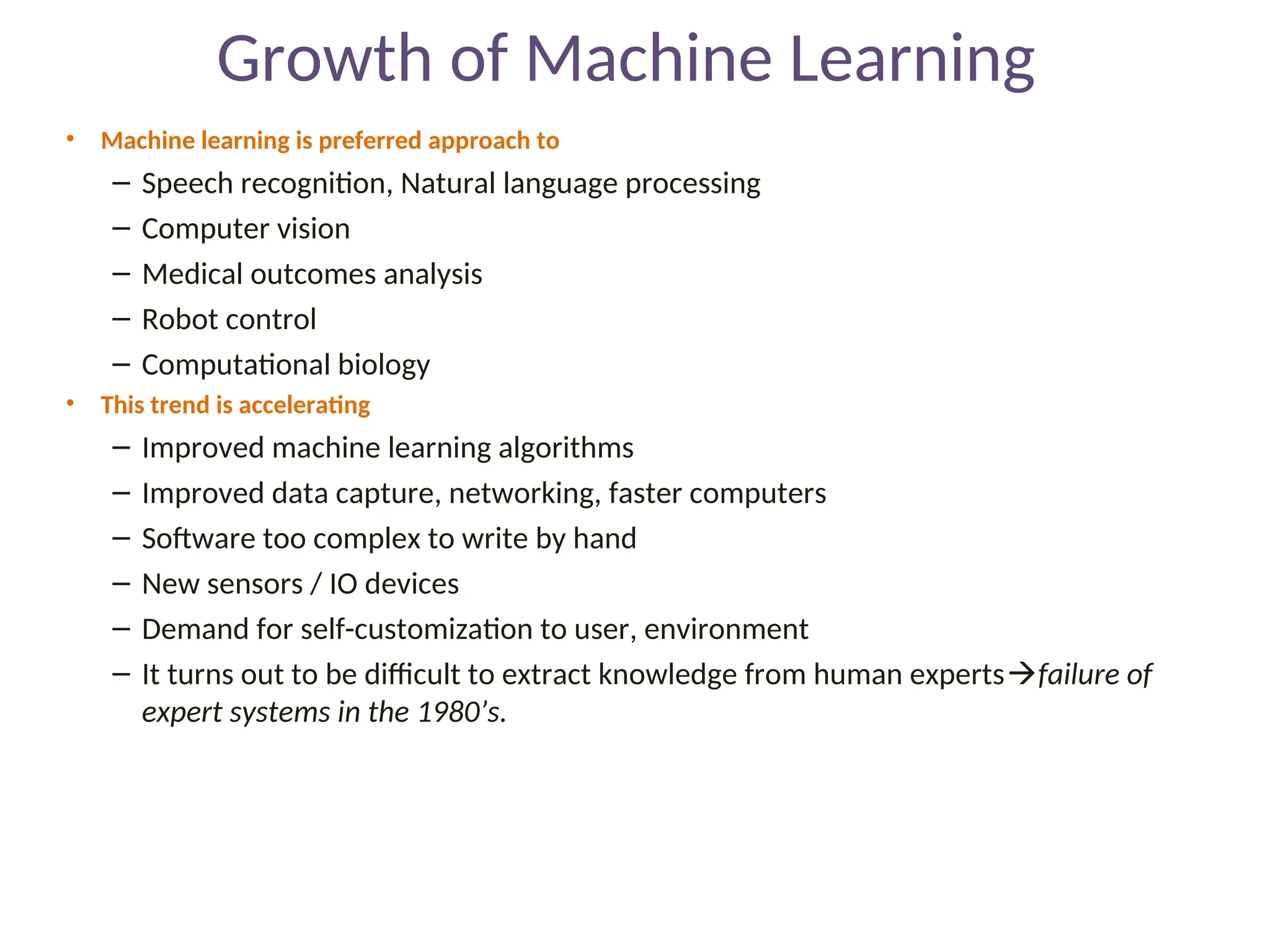 Growth of Machine Learning

• Machine learning is preferred approach to
– Speech recognition, Natural language processing
– Computer vision
– Medical outcomes analysis
– Robot control
– Computational biology

• This trend is accelerating
– Improved machine learning algorithms
– Improved data capture, networking, faster computers
– Software too complex to write by hand
– New sensors / IO devices
– Demand for self-customization to user, environment
– It turns out to be difficult to extract knowledge from human experts→failure of expert systems in the 1980's.